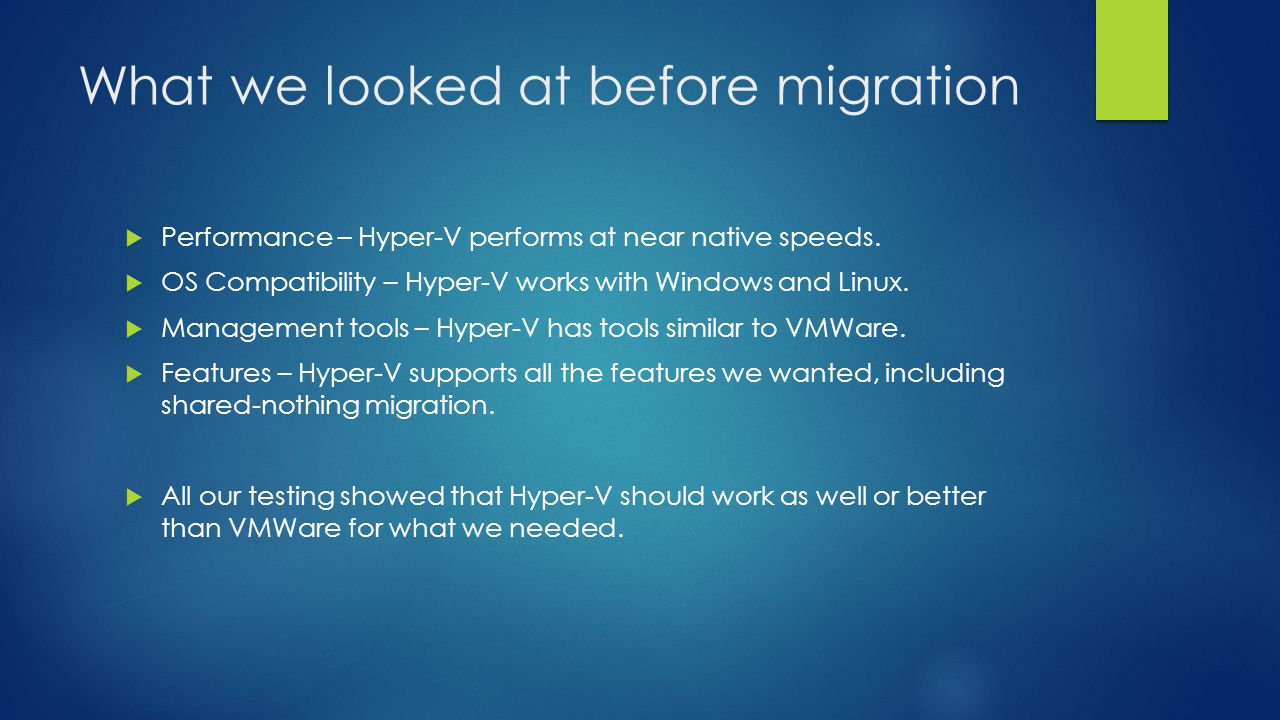 What we looked at before migration

Performance – Hyper-V performs at near native speeds.

OS Compatibility – Hyper-V works with Windows and Linux.

Management tools – Hyper-V has tools similar to VMWare.

Features – Hyper-V supports all the features we wanted, including shared-nothing migration.

All our testing showed that Hyper-V should work as well or better than VMWare for what we needed.